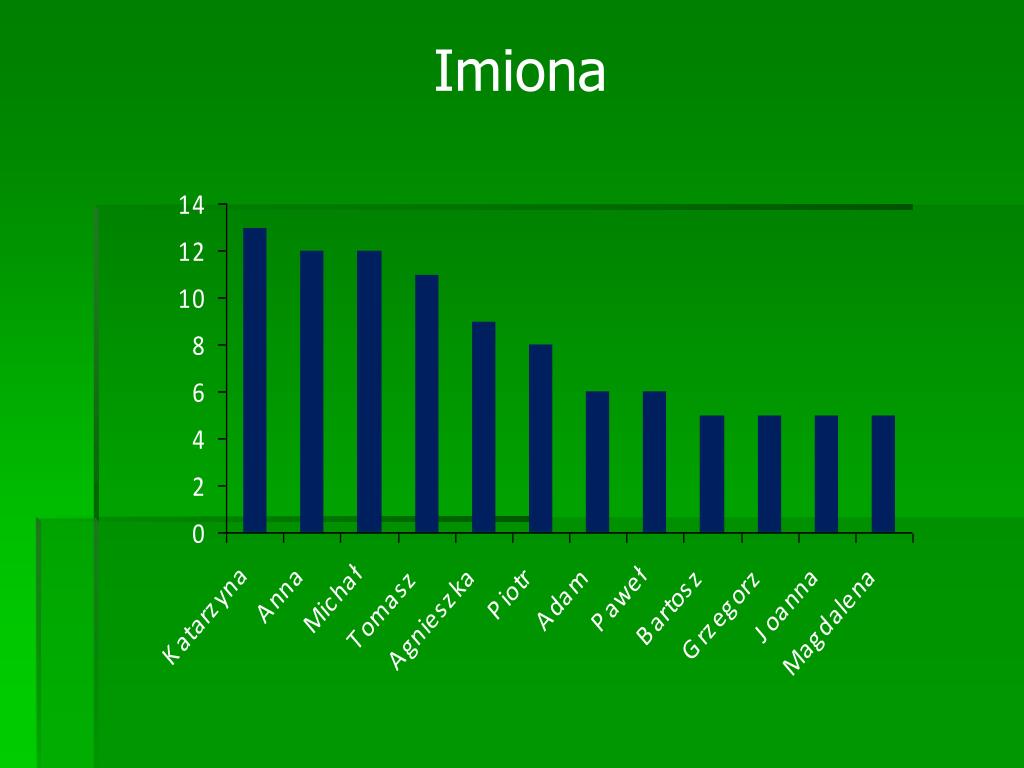 Imiona

14
12
10
8
6
4
2
0

Katarzyna
Anna
Michał
Tomasz
Agnieszka
Piotr
Adam
Paweł
Bartosz
Grzegorz
Joanna
Magdalena